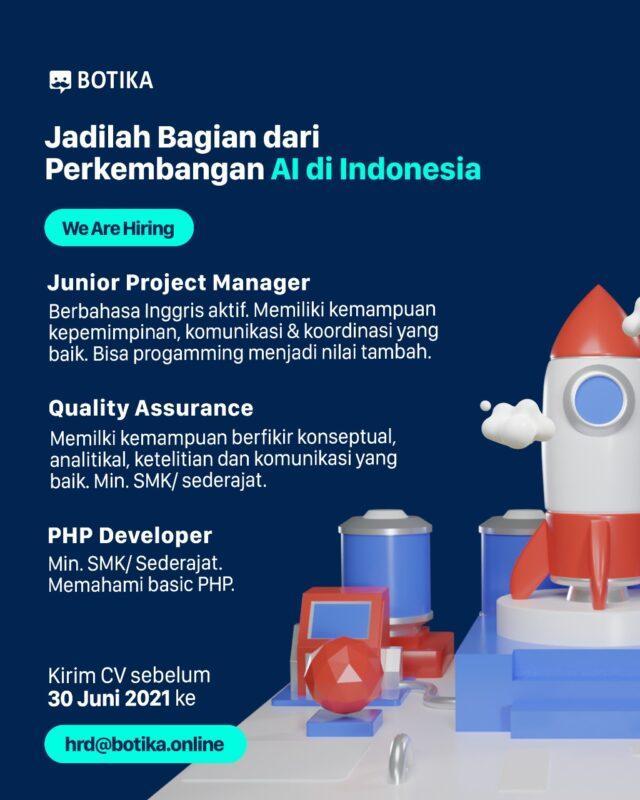 BOTIKA

Jadilah Bagian dari Perkembangan AI di Indonesia

We Are Hiring

Junior Project Manager
Berbahasa Inggris aktif. Memiliki kemampuan kepemimpinan, komunikasi & koordinasi yang baik. Bisa progamming menjadi nilai tambah.

Quality Assurance
Memilki kemampuan berfikir konseptual, analitikal, ketelitian dan komunikasi yang baik. Min. SMK/ sederajat.

PHP Developer
Min. SMK/ Sederajat.
Memahami basic PHP.

Kirim CV sebelum
30 Juni 2021 ke

hrd@botika.online